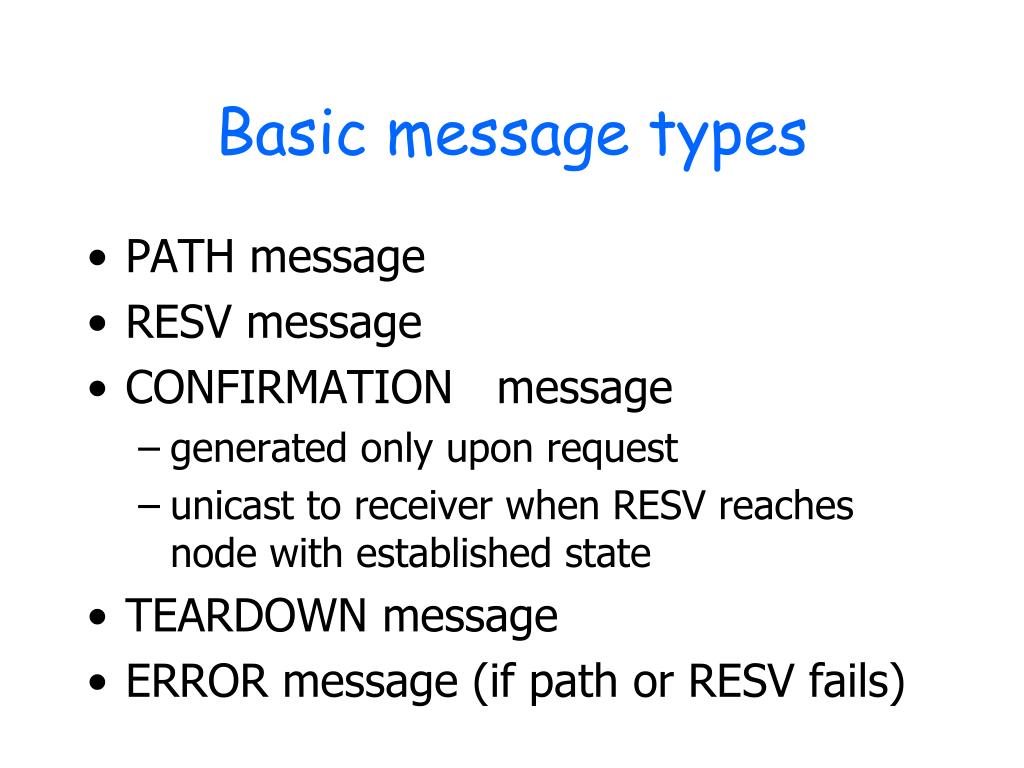 Basic message types

• PATH message
• RESV message
• CONFIRMATION message
– generated only upon request
– unicast to receiver when RESV reaches node with established state
• TEARDOWN message
• ERROR message (if path or RESV fails)